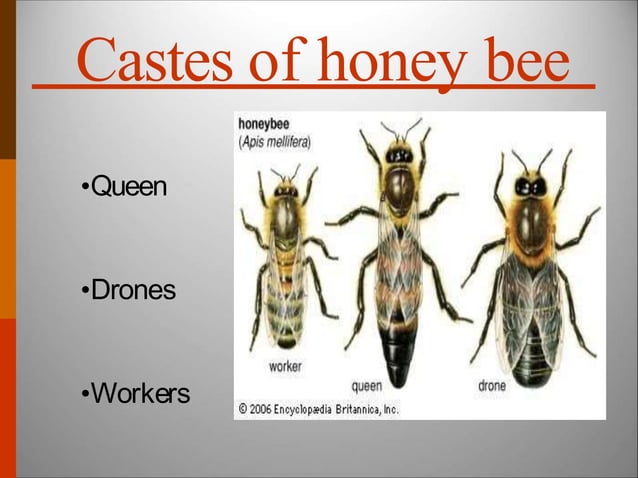 Castes of honey bee

•Queen

•Drones

•Workers

honeybee
(Apis mellifera)

worker

queen

drone

© 2006 Encyclopædia Britannica, Inc.